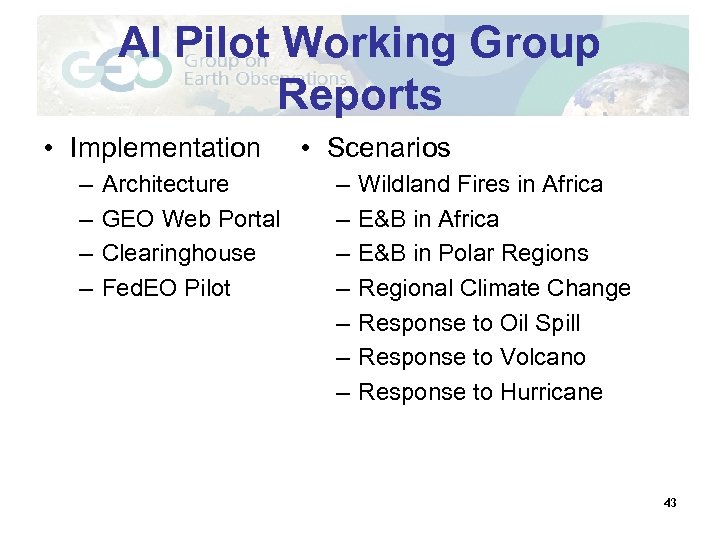 GEO Group on Earth Observations

AI Pilot Working Group Reports

• Implementation
– Architecture
– GEO Web Portal
– Clearinghouse
– FedEO Pilot

• Scenarios
– Wildland Fires in Africa
– E&B in Africa
– E&B in Polar Regions
– Regional Climate Change
– Response to Oil Spill
– Response to Volcano
– Response to Hurricane

43